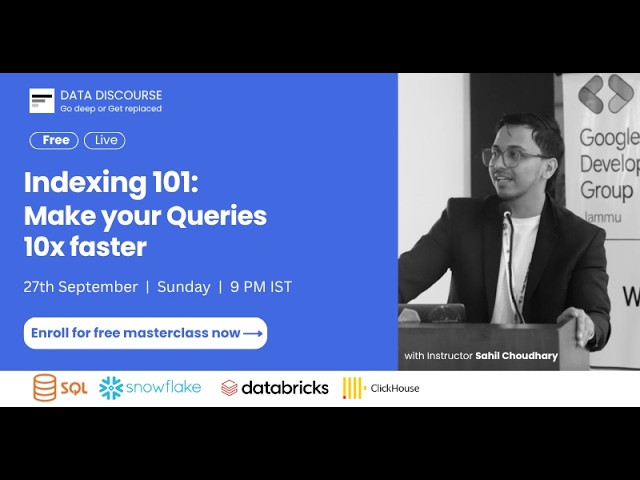 DATA DISCOURSE
Go deep or Get replaced

Free Live

Indexing 101: Make your Queries 10x faster

27th September | Sunday | 9 PM IST

Enroll for free masterclass now ⟶

Google Develop Group Jammu

W

with Instructor Sahil Choudhary

SQL snowflake databricks ClickHouse